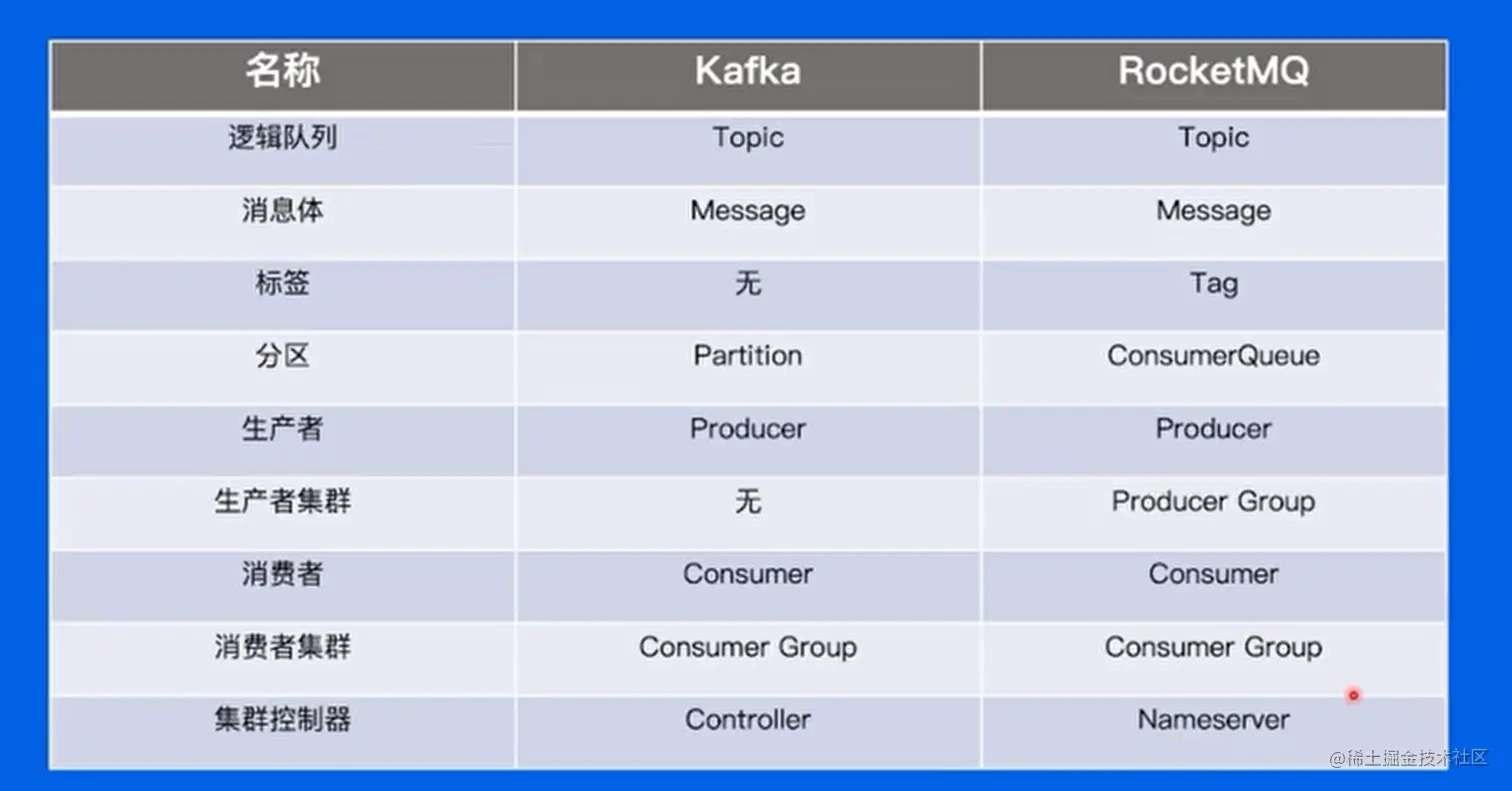 | 名称 | Kafka | RocketMQ |
|---|---|---|
| 逻辑队列 | Topic | Topic |
| 消息体 | Message | Message |
| 标签 | 无 | Tag |
| 分区 | Partition | ConsumerQueue |
| 生产者 | Producer | Producer |
| 生产者集群 | 无 | Producer Group |
| 消费者 | Consumer | Consumer |
| 消费者集群 | Consumer Group | Consumer Group |
| 集群控制器 | Controller | Nameserver |

@稀土掘金技术社区